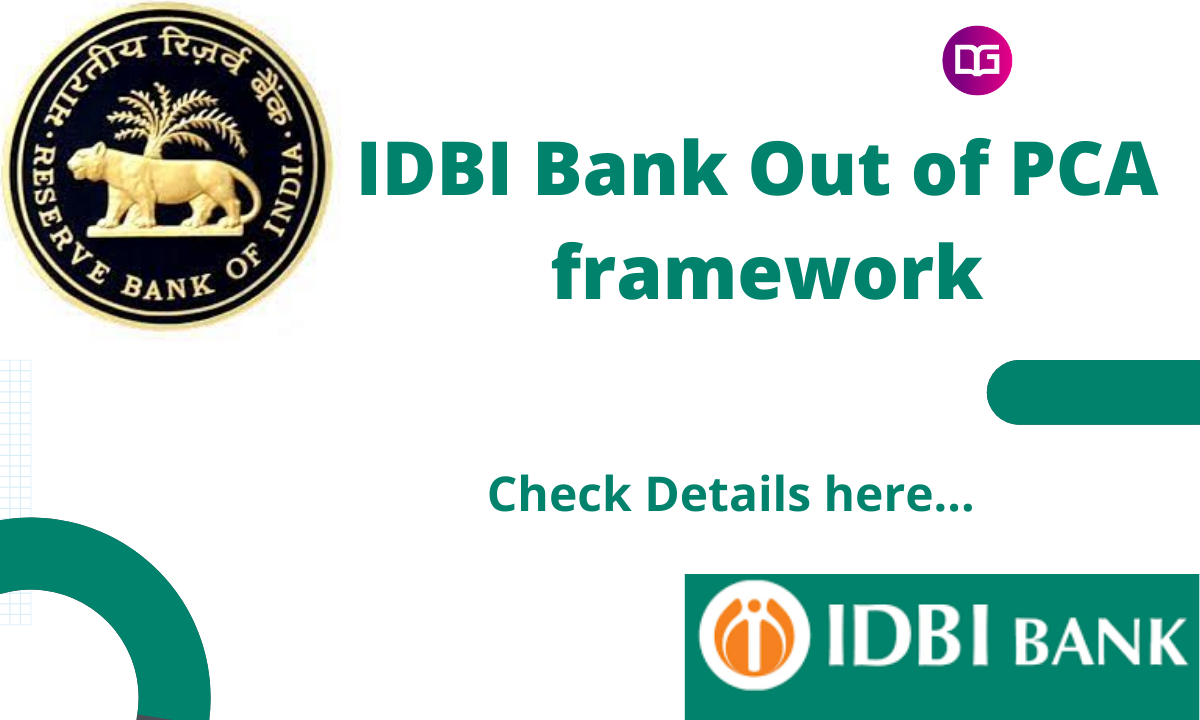 भारतीय रिज़र्व बैंक
RESERVE BANK OF INDIA

DG

IDBI Bank Out of PCA framework

Check Details here...

IDBI BANK